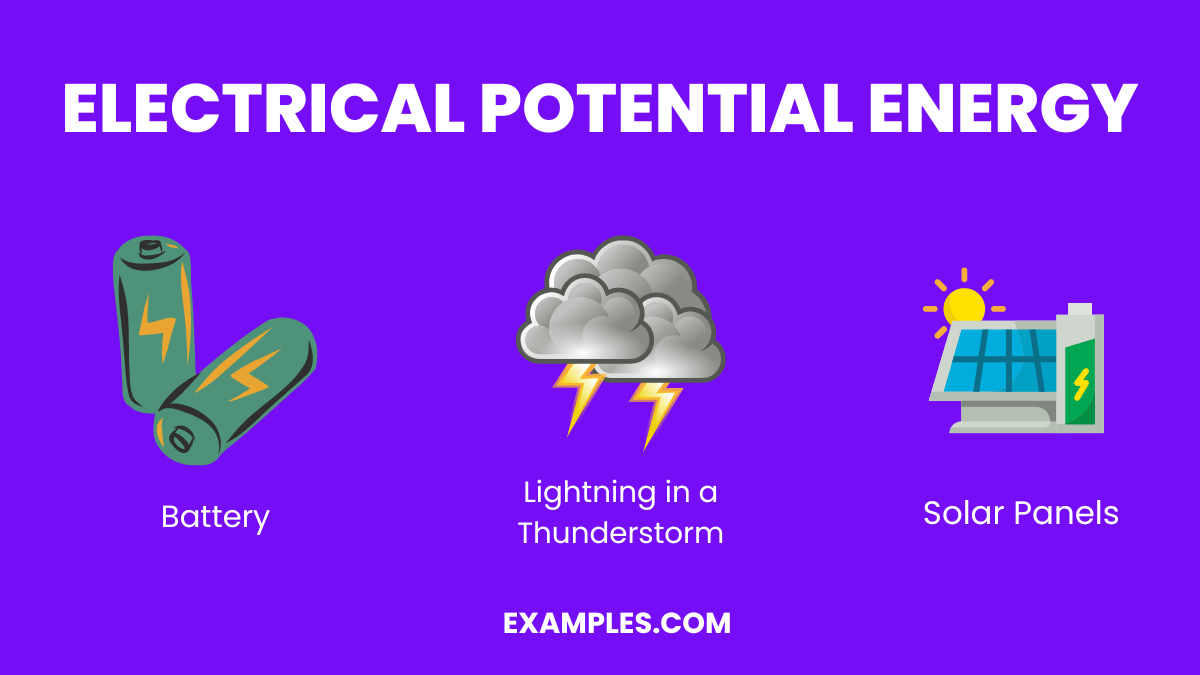 ELECTRICAL POTENTIAL ENERGY

Battery

Lightning in a Thunderstorm

Solar Panels

EXAMPLES.COM